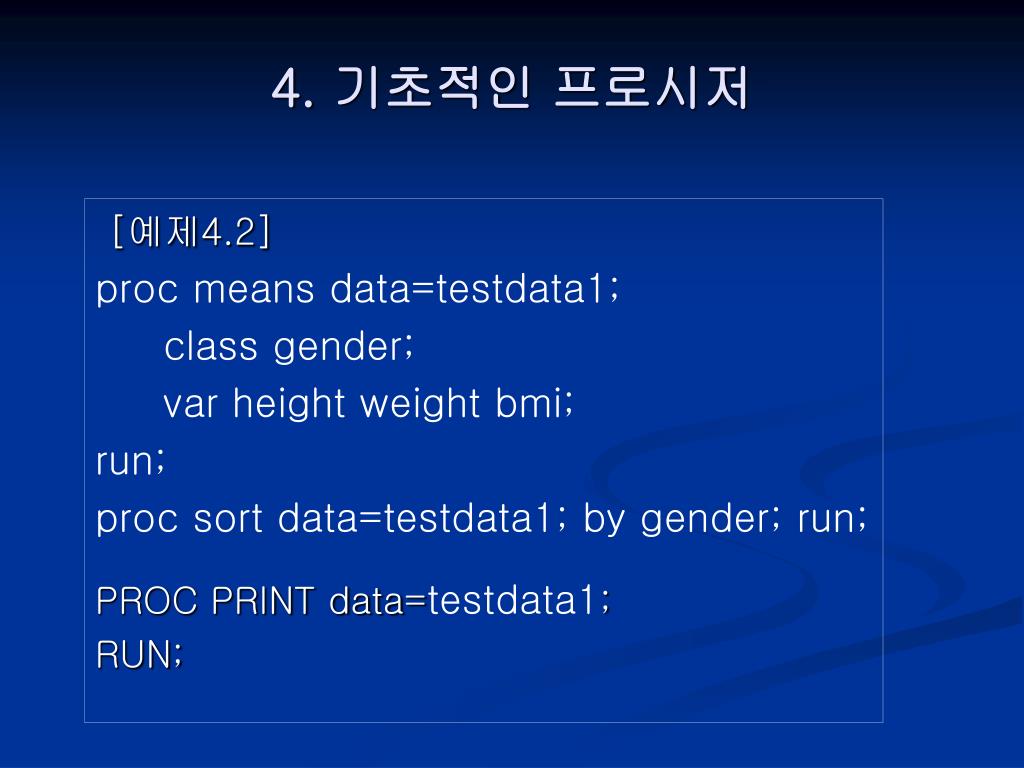 4. 기초적인 프로시저

[예제4.2]
proc means data=testdata1;
class gender;
var height weight bmi;
run;
proc sort data=testdata1; by gender; run;

PROC PRINT data=testdata1;
RUN;